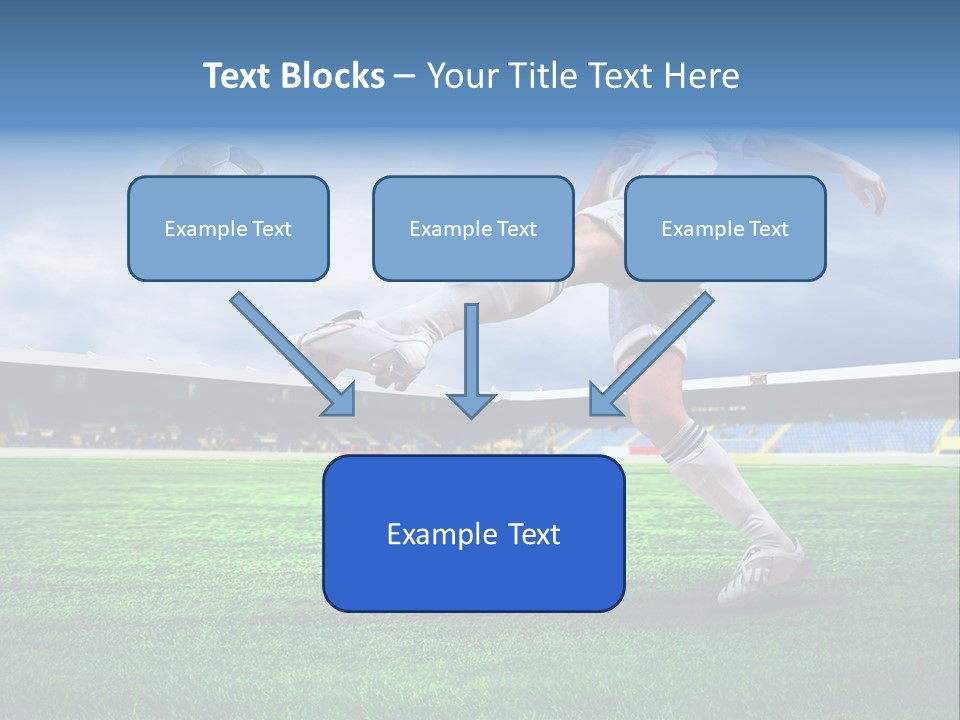 Text Blocks – Your Title Text Here

Example Text

Example Text

Example Text

Example Text